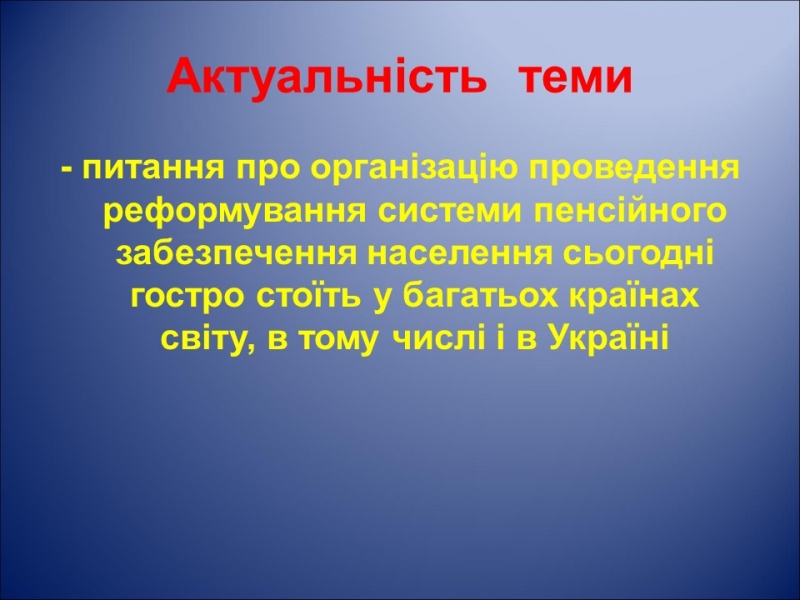 Актуальність теми

- питання про організацію проведення реформування системи пенсійного забезпечення населення сьогодні гостро стоїть у багатьох країнах світу, в тому числі і в Україні